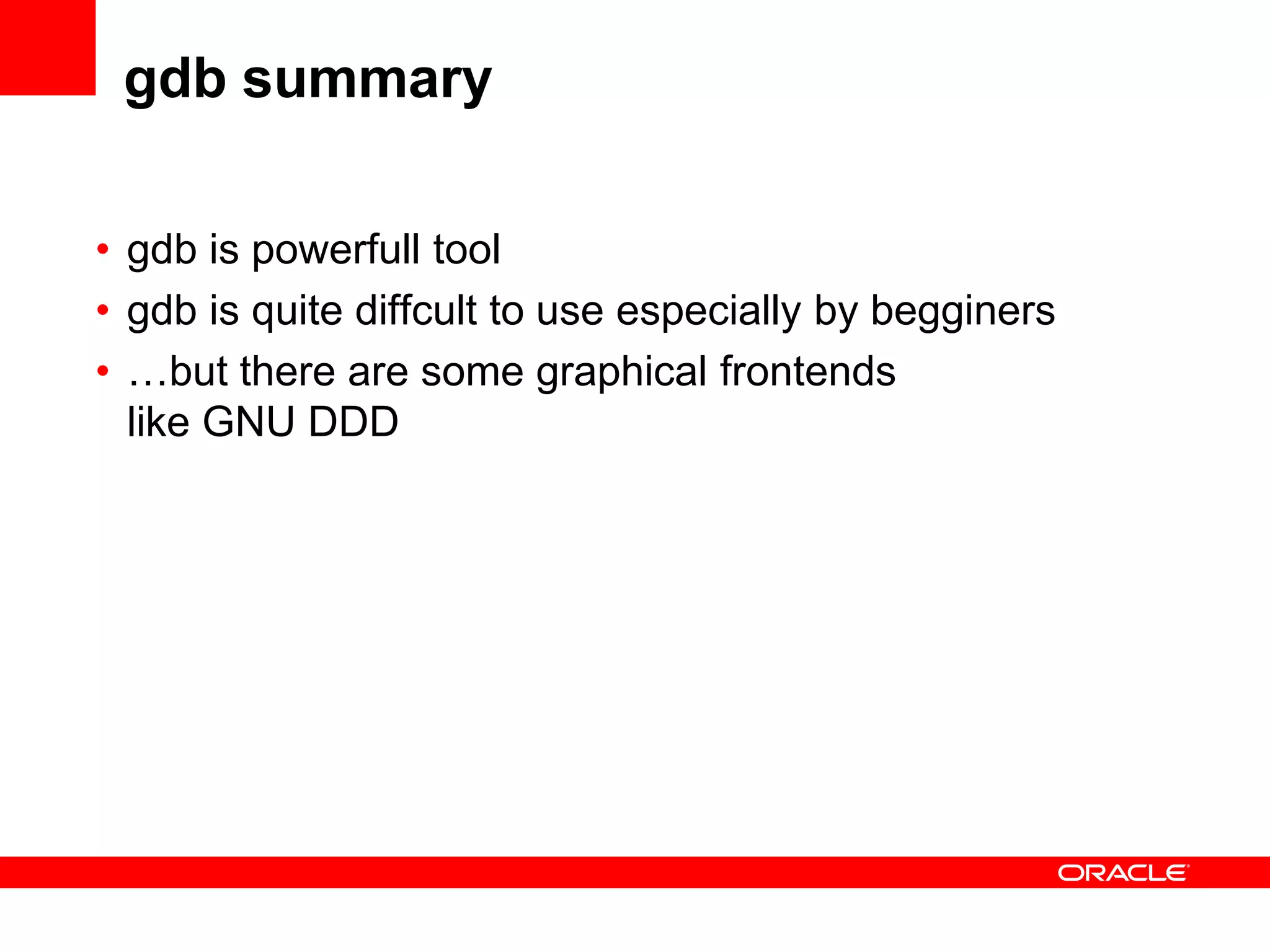 gdb summary

• gdb is powerfull tool
• gdb is quite diffcult to use especially by begginers
• …but there are some graphical frontends like GNU DDD

ORACLE